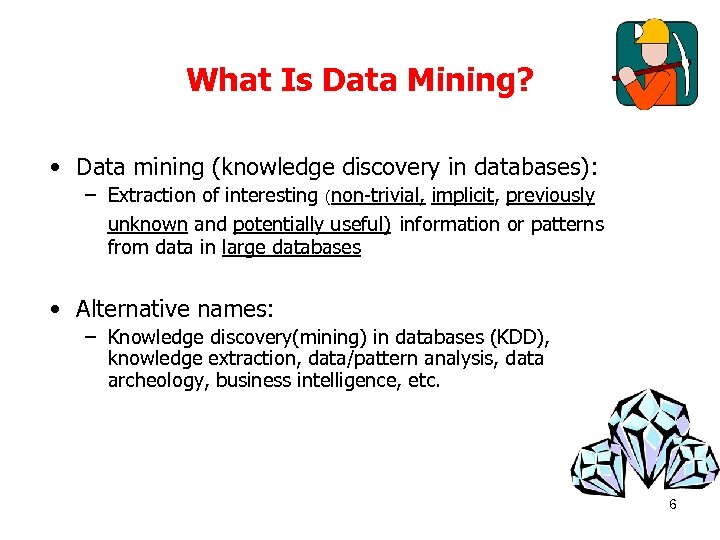 What Is Data Mining?

• Data mining (knowledge discovery in databases):
– Extraction of interesting (non-trivial, implicit, previously unknown and potentially useful) information or patterns from data in large databases

• Alternative names:
– Knowledge discovery(mining) in databases (KDD), knowledge extraction, data/pattern analysis, data archeology, business intelligence, etc.

6